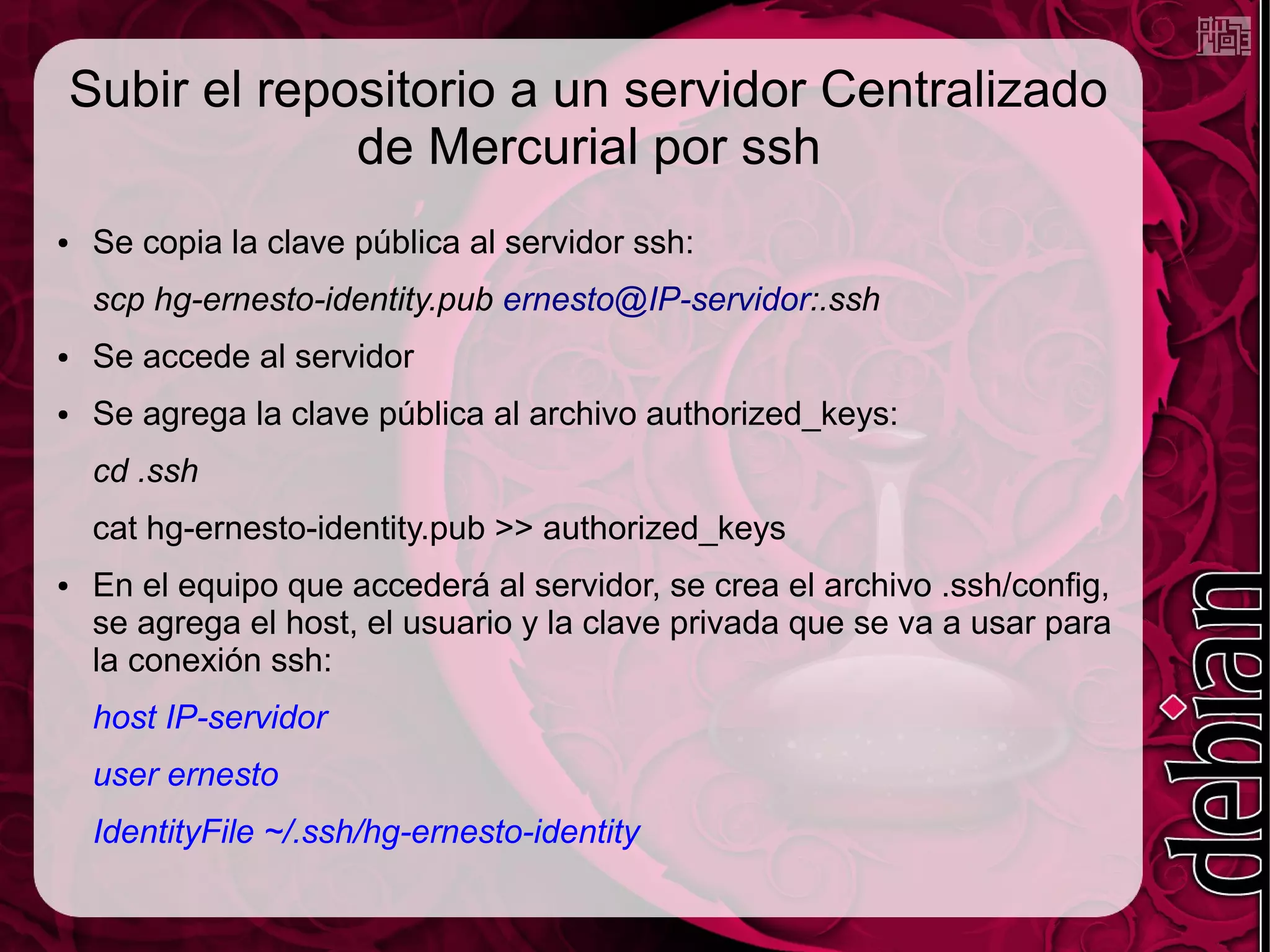 Subir el repositorio a un servidor Centralizado de Mercurial por ssh

• Se copia la clave pública al servidor ssh:

scp hg-ernesto-identity.pub ernesto@IP-servidor:.ssh

• Se accede al servidor

• Se agrega la clave pública al archivo authorized_keys:

cd .ssh

cat hg-ernesto-identity.pub >> authorized_keys

• En el equipo que accederá al servidor, se crea el archivo .ssh/config, se agrega el host, el usuario y la clave privada que se va a usar para la conexión ssh:

host IP-servidor

user ernesto

IdentityFile ~/.ssh/hg-ernesto-identity

debian